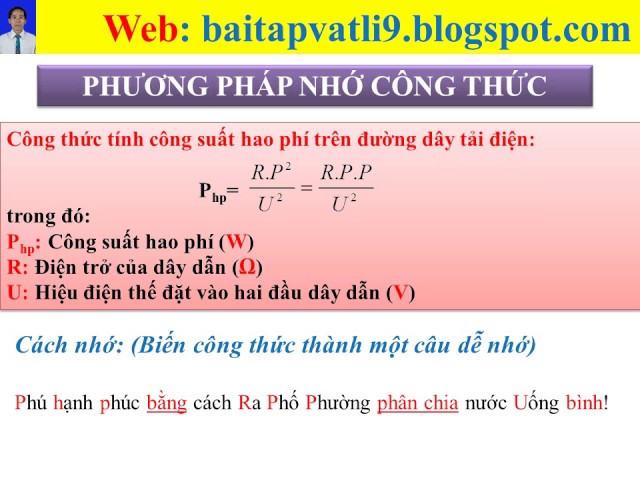 Web: baitapvatli9.blogspot.com

PHƯƠNG PHÁP NHỚ CÔNG THỨC

Công thức tính công suất hao phí trên đường dây tải điện:

$P_{hp} = \frac{R.P^2}{U^2} = \frac{R.P.P}{U^2}$

trong đó:
$P_{hp}$: Công suất hao phí (W)
R: Điện trở của dây dẫn (Ω)
U: Hiệu điện thế đặt vào hai đầu dây dẫn (V)

Cách nhớ: (Biến công thức thành một câu dễ nhớ)

Phú hạnh phúc bằng cách Ra Phố Phường phân chia nước Uống bình!